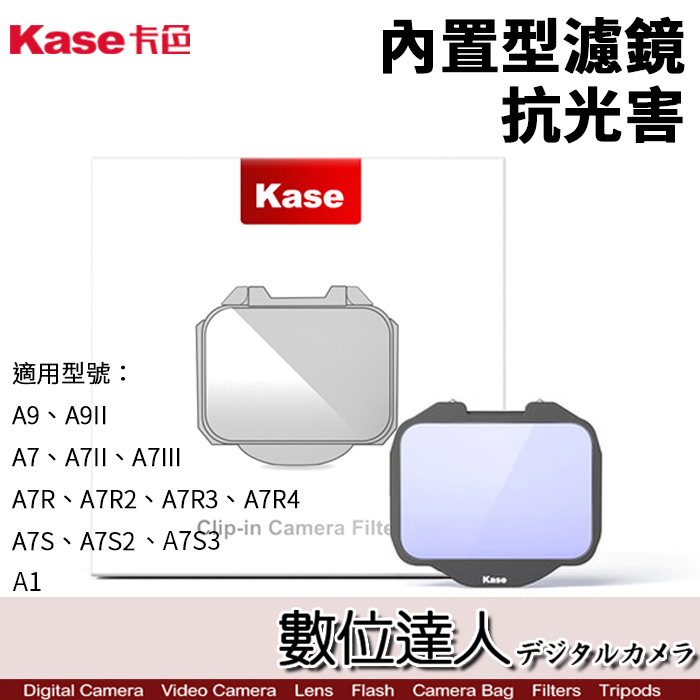 Kase 卡色

內置型濾鏡
抗光害

Kase

適用型號：
A9、A9II
A7、A7II、A7III
A7R、A7R2、A7R3、A7R4
A7S、A7S2、A7S3
A1

Clip-in Camera Filte

Kase

數位達人 デジタルカメラ

Digital Camera Video Camera Lens Flash Camera Bag Filters Tripods